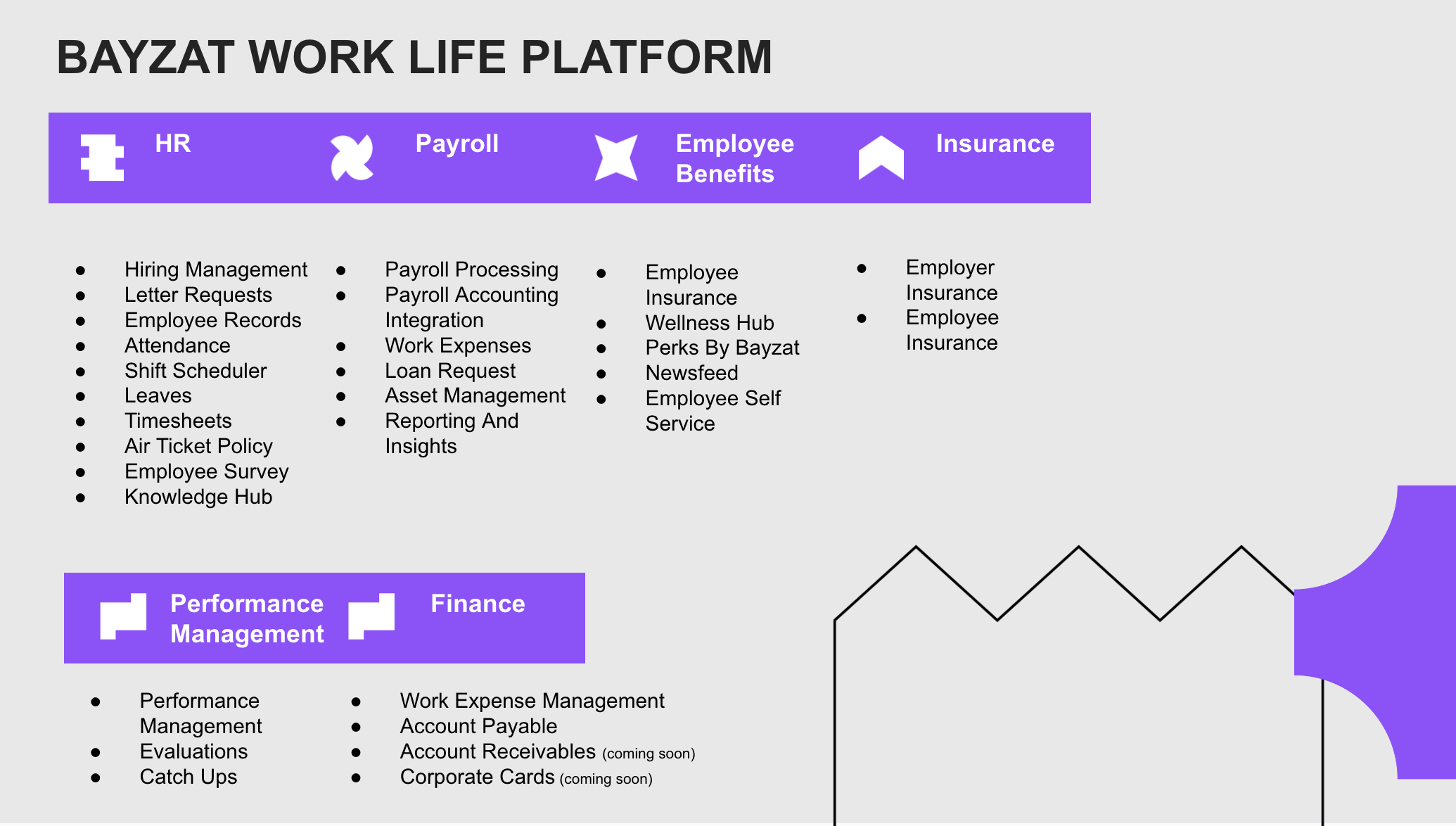 BAYZAT WORK LIFE PLATFORM

HR

- Hiring Management
- Letter Requests
- Employee Records
- Attendance
- Shift Scheduler
- Leaves
- Timesheets
- Air Ticket Policy
- Employee Survey
- Knowledge Hub

Payroll

- Payroll Processing
- Payroll Accounting Integration
- Work Expenses
- Loan Request
- Asset Management
- Reporting And Insights

Employee Benefits

- Employee Insurance
- Wellness Hub
- Perks By Bayzat
- Newsfeed
- Employee Self Service

Insurance

- Employer Insurance
- Employee Insurance

Performance Management

- Performance Management
- Evaluations
- Catch Ups

Finance

- Work Expense Management
- Account Payable
- Account Receivables (coming soon)
- Corporate Cards (coming soon)